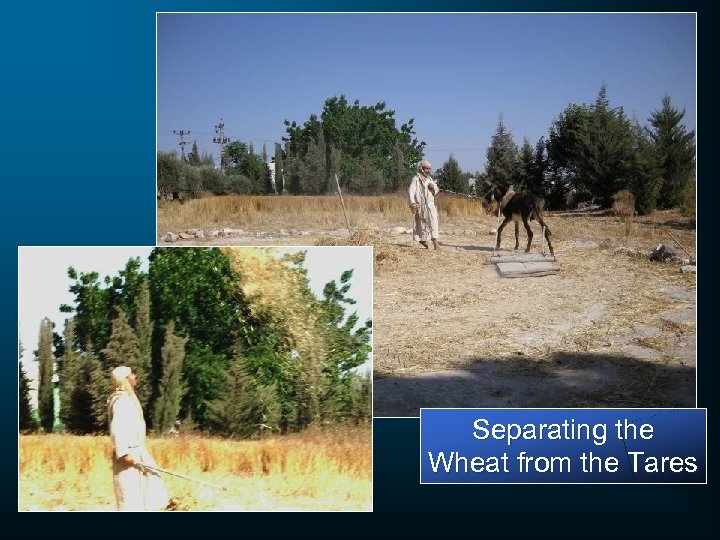 Separating the Wheat from the Tares